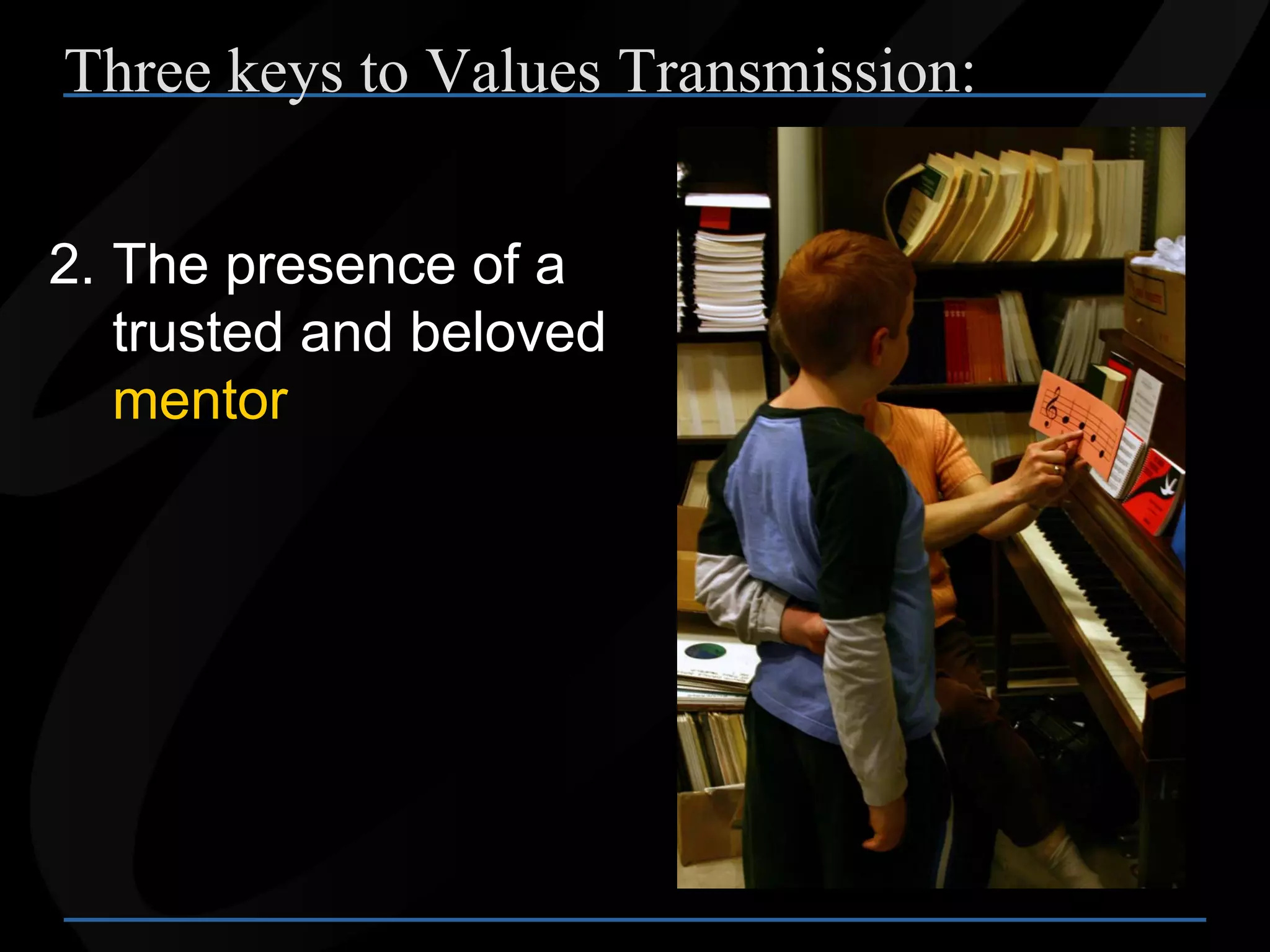 Three keys to Values Transmission:

2. The presence of a trusted and beloved mentor